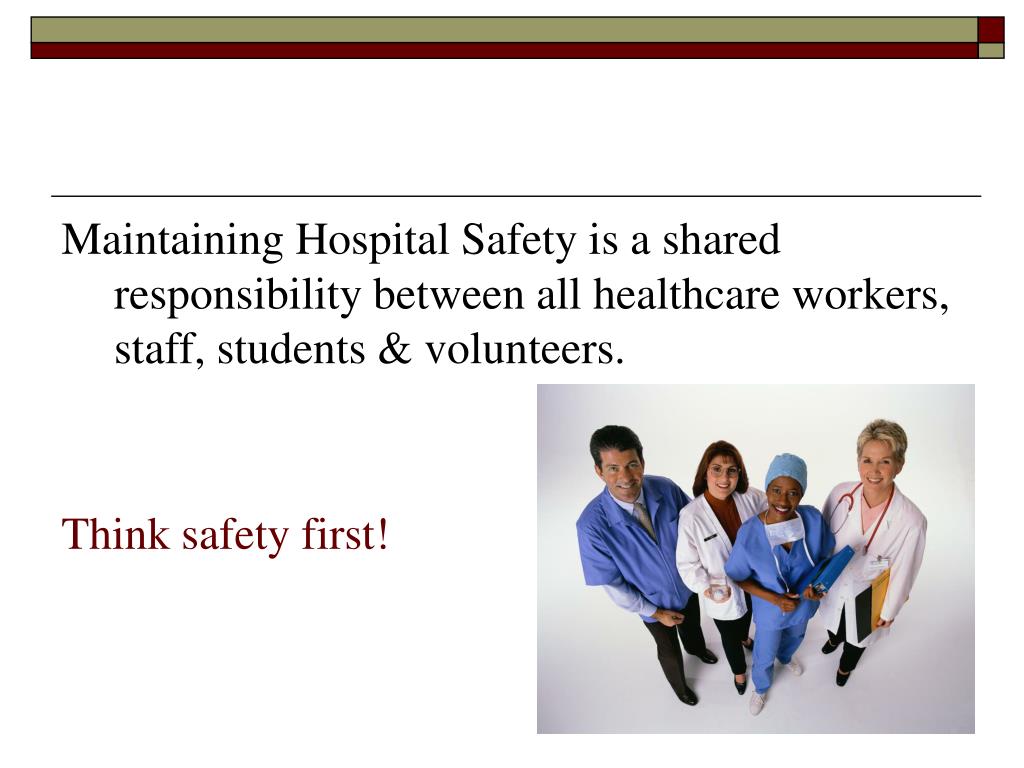 Maintaining Hospital Safety is a shared responsibility between all healthcare workers, staff, students & volunteers.

Think safety first!